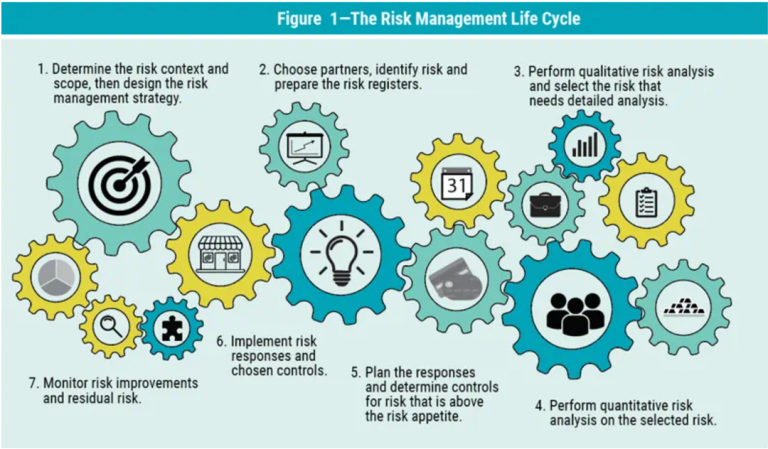 Figure 1—The Risk Management Life Cycle

1. Determine the risk context and scope, then design the risk management strategy.

2. Choose partners, identify risk and prepare the risk registers.

3. Perform qualitative risk analysis and select the risk that needs detailed analysis.

31

6. Implement risk responses and chosen controls.

7. Monitor risk improvements and residual risk.

5. Plan the responses and determine controls for risk that is above the risk appetite.

4. Perform quantitative risk analysis on the selected risk.